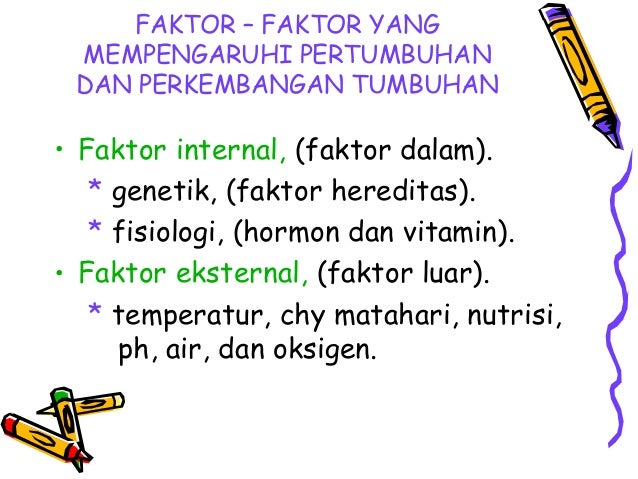 FAKTOR – FAKTOR YANG MEMPENGARUHI PERTUMBUHAN DAN PERKEMBANGAN TUMBUHAN

• Faktor internal, (faktor dalam).
 * genetik, (faktor hereditas).
 * fisiologi, (hormon dan vitamin).
• Faktor eksternal, (faktor luar).
 * temperatur, chy matahari, nutrisi, ph, air, dan oksigen.